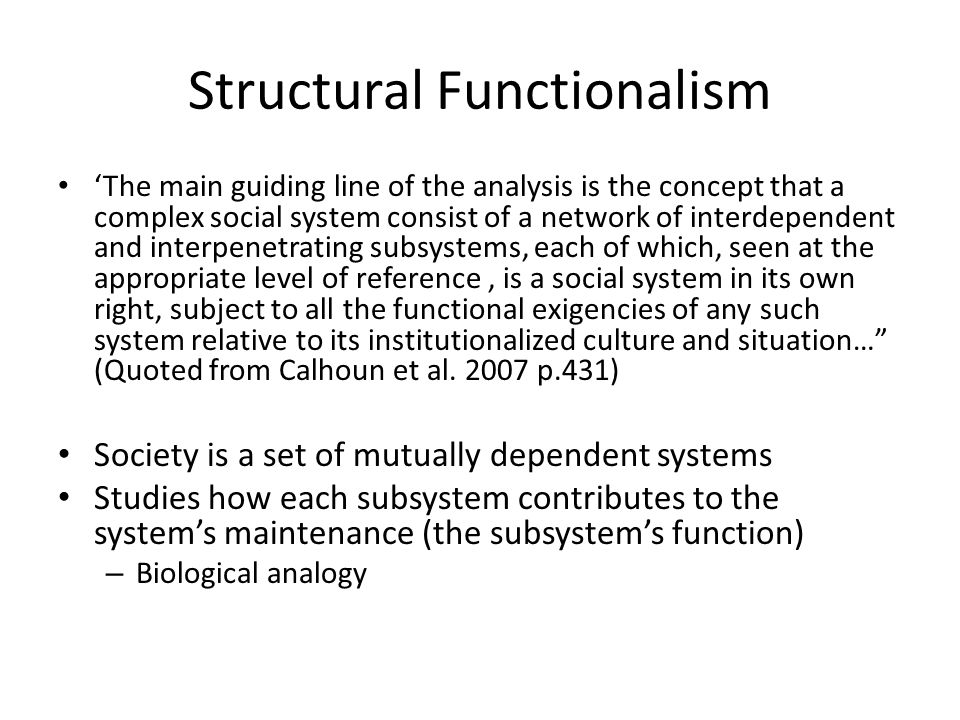 Structural Functionalism

• ‘The main guiding line of the analysis is the concept that a complex social system consist of a network of interdependent and interpenetrating subsystems, each of which, seen at the appropriate level of reference , is a social system in its own right, subject to all the functional exigencies of any such system relative to its institutionalized culture and situation…” (Quoted from Calhoun et al. 2007 p.431)

• Society is a set of mutually dependent systems
• Studies how each subsystem contributes to the system’s maintenance (the subsystem’s function)
– Biological analogy